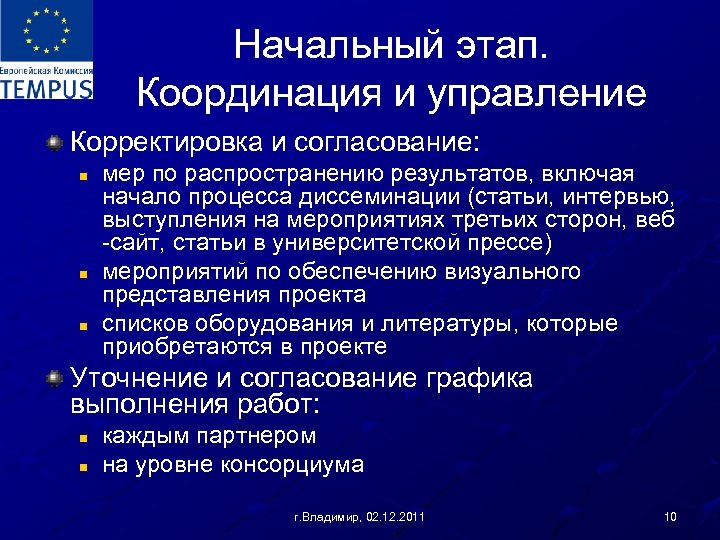 Европейская Комиссия
TEMPUS

Начальный этап.
Координация и управление

Корректировка и согласование:

мер по распространению результатов, включая начало процесса диссеминации (статьи, интервью, выступления на мероприятиях третьих сторон, веб -сайт, статьи в университетской прессе)

мероприятий по обеспечению визуального представления проекта

списков оборудования и литературы, которые приобретаются в проекте

Уточнение и согласование графика выполнения работ:

каждым партнером

на уровне консорциума

г.Владимир, 02.12.2011

10